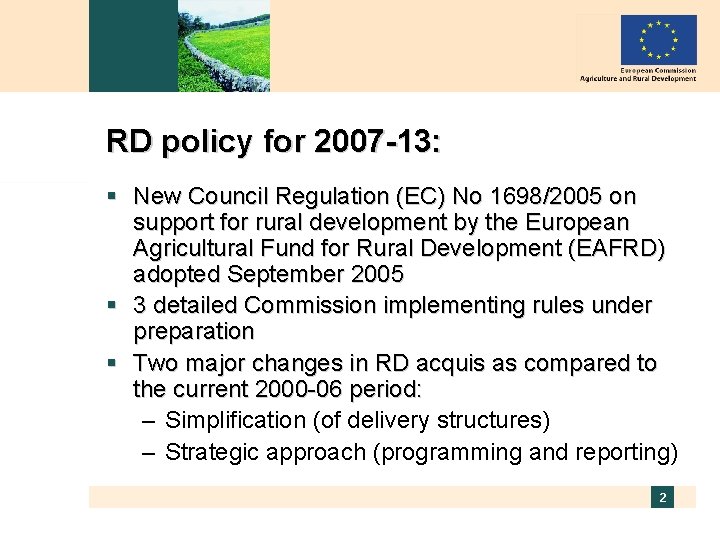 European Commission
Agriculture and Rural Development

RD policy for 2007-13:

▪ New Council Regulation (EC) No 1698/2005 on support for rural development by the European Agricultural Fund for Rural Development (EAFRD) adopted September 2005
▪ 3 detailed Commission implementing rules under preparation
▪ Two major changes in RD acquis as compared to the current 2000-06 period:
– Simplification (of delivery structures)
– Strategic approach (programming and reporting)

2